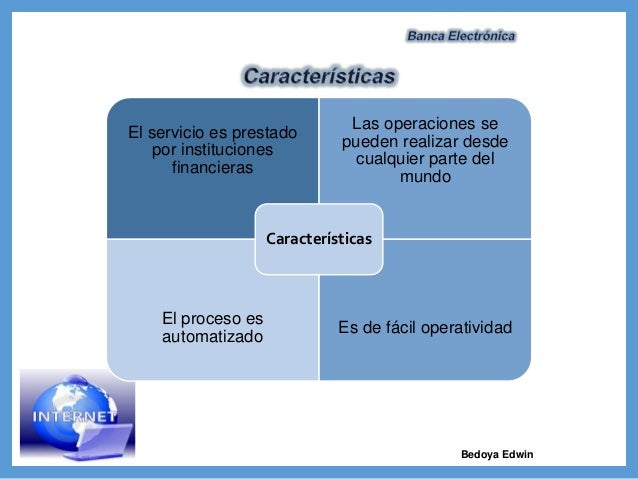 Banca Electrónica

Características

El servicio es prestado por instituciones financieras

Las operaciones se pueden realizar desde cualquier parte del mundo

Características

El proceso es automatizado

Es de fácil operatividad

INTERNET

Bedoya Edwin